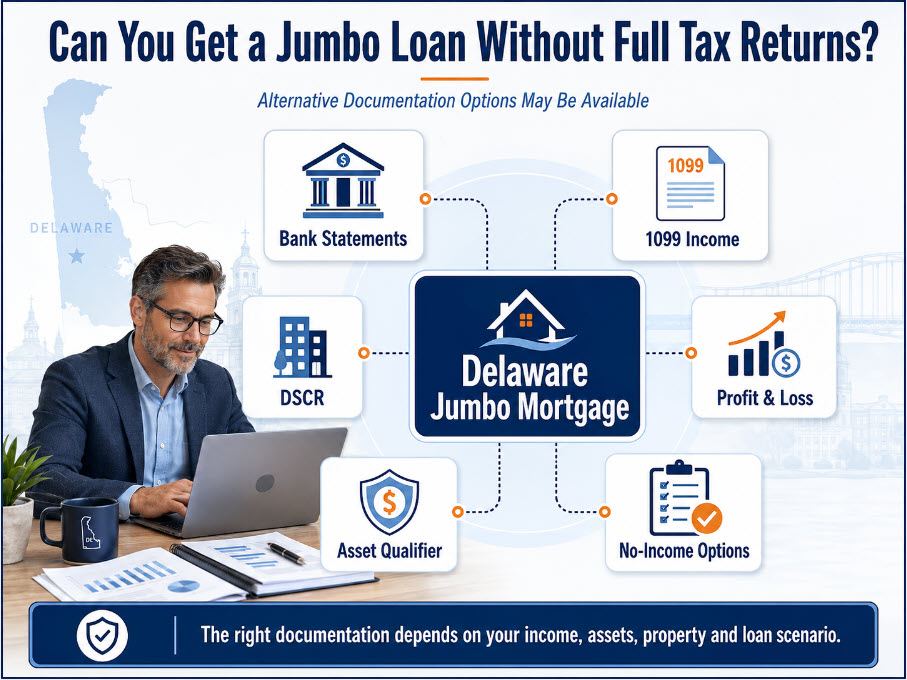 Can You Get a Jumbo Loan Without Full Tax Returns?

Alternative Documentation Options May Be Available

DELAWARE

Bank Statements

1099

1099 Income

DSCR

Delaware Jumbo Mortgage

Profit & Loss

Asset Qualifier

No-Income Options

DE

The right documentation depends on your income, assets, property and loan scenario.